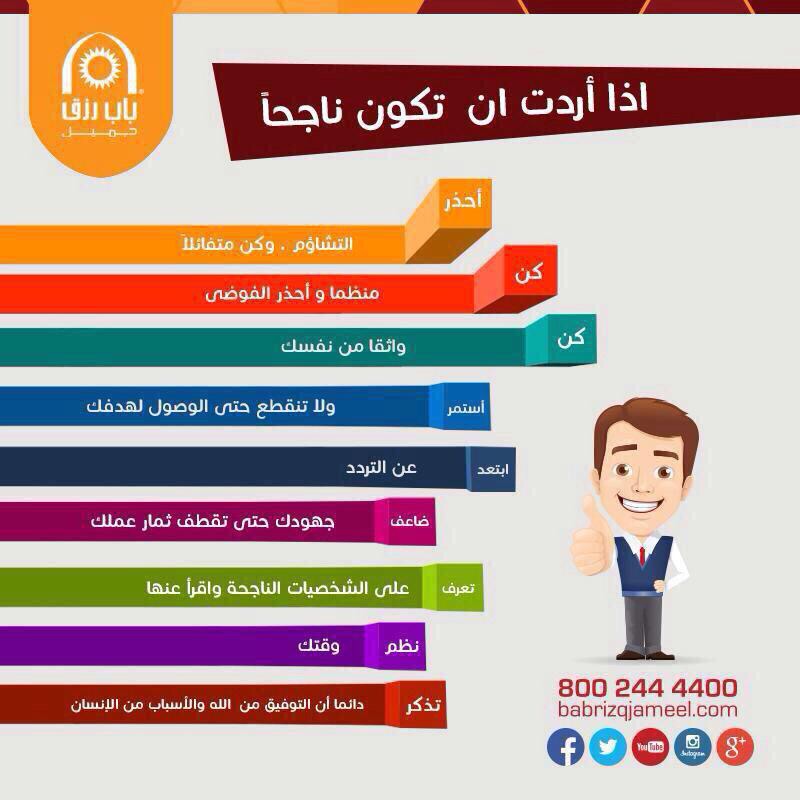 باب رزق
جميل

اذا أردت ان تكون ناجحاً

أحذر
التشاؤم . وكن متفائلاً

كن
منظما و أحذر الفوضى

كن
واثقا من نفسك

أستمر
ولا تنقطع حتى الوصول لهدفك

ابتعد
عن التردد

ضاعف
جهودك حتى تقطف ثمار عملك

تعرف
على الشخصيات الناجحة واقرأ عنها

نظم
وقتك

تذكر
دائما أن التوفيق من الله والأسباب من الإنسان

800 244 4400
babrizqjameel.com

YouTube
Instagram
g+